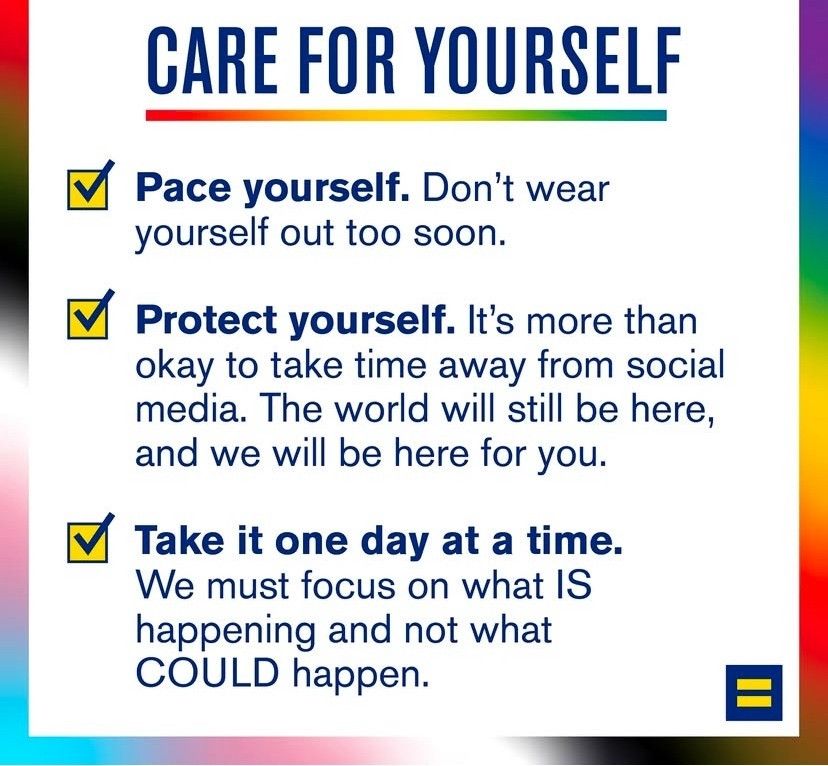 CARE FOR YOURSELF

Pace yourself. Don't wear yourself out too soon.

Protect yourself. It's more than okay to take time away from social media. The world will still be here, and we will be here for you.

Take it one day at a time. We must focus on what IS happening and not what COULD happen.